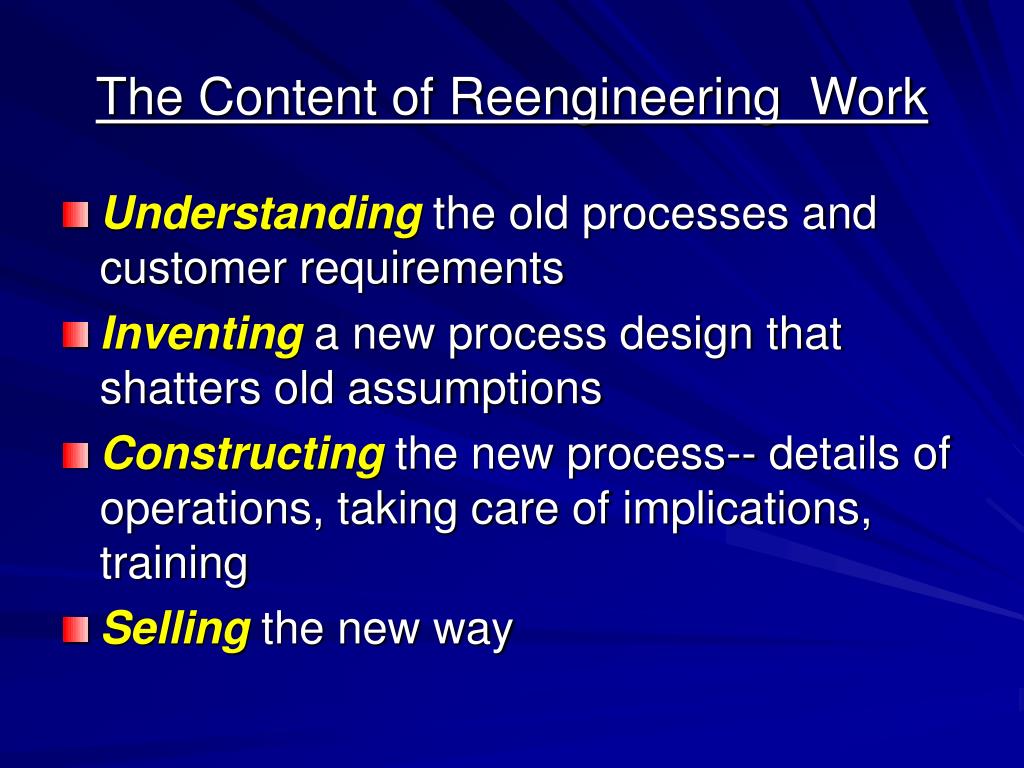 The Content of Reengineering  Work

Understanding the old processes and customer requirements

Inventing a new process design that shatters old assumptions

Constructing the new process-- details of operations, taking care of implications, training

Selling the new way